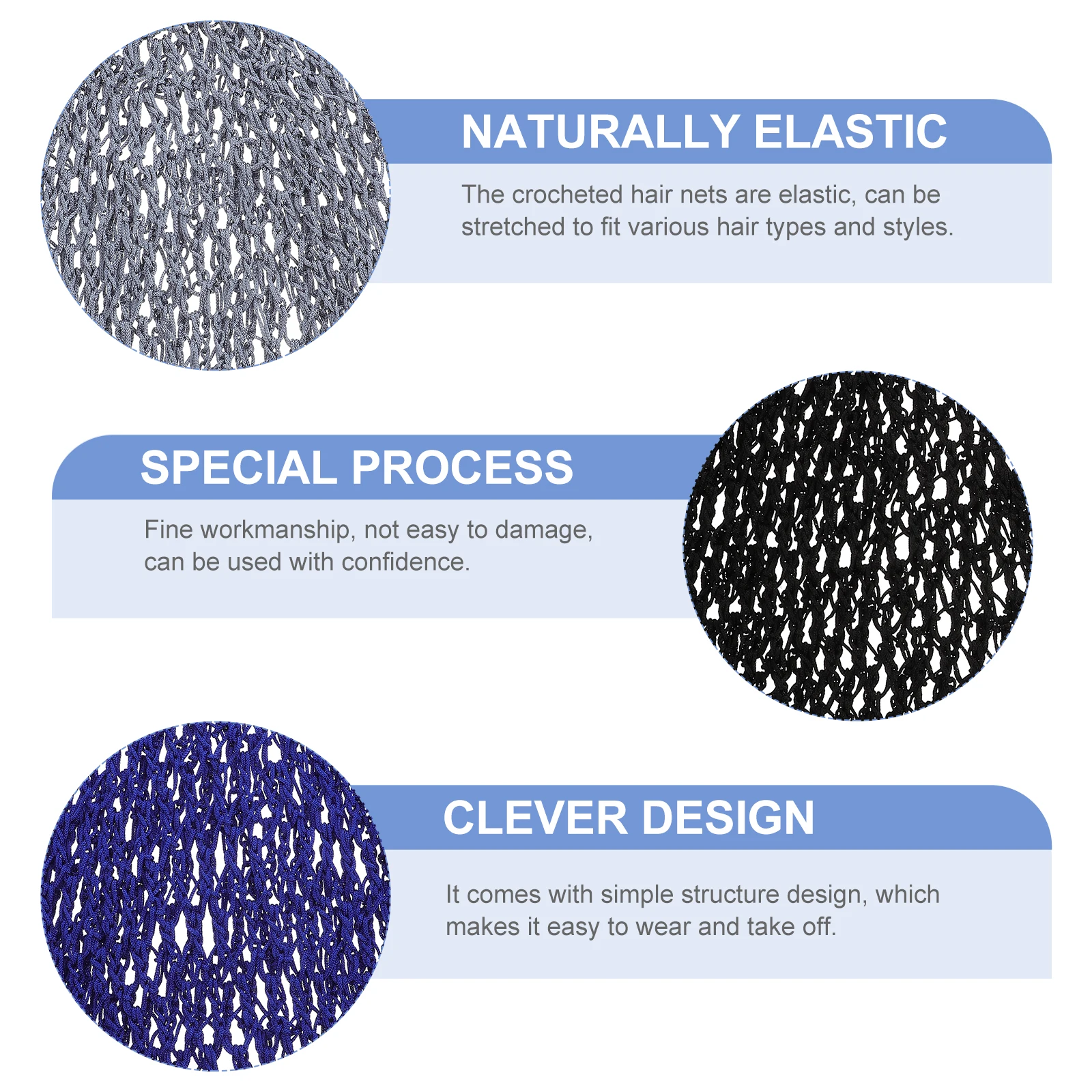 NATURALLY ELASTIC

The crocheted hair nets are elastic, can be stretched to fit various hair types and styles.

SPECIAL PROCESS

Fine workmanship, not easy to damage, can be used with confidence.

CLEVER DESIGN

It comes with simple structure design, which makes it easy to wear and take off.